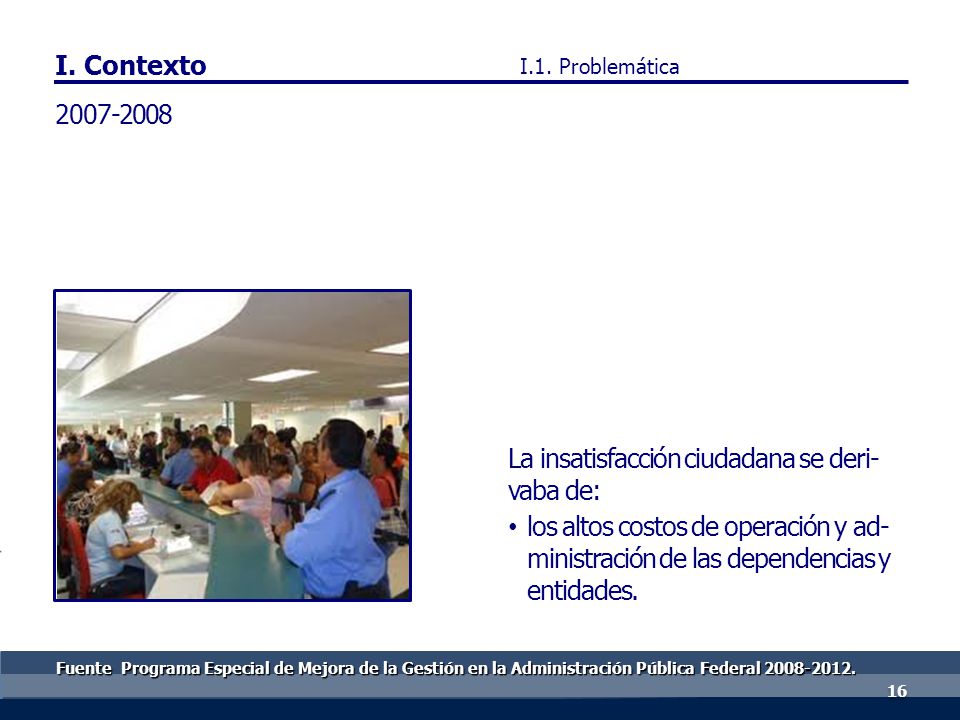 I. Contexto

I.1. Problemática

2007-2008

La insatisfacción ciudadana se derivaba de:

• los altos costos de operación y administración de las dependencias y entidades.

Fuente Programa Especial de Mejora de la Gestión en la Administración Pública Federal 2008-2012.

16